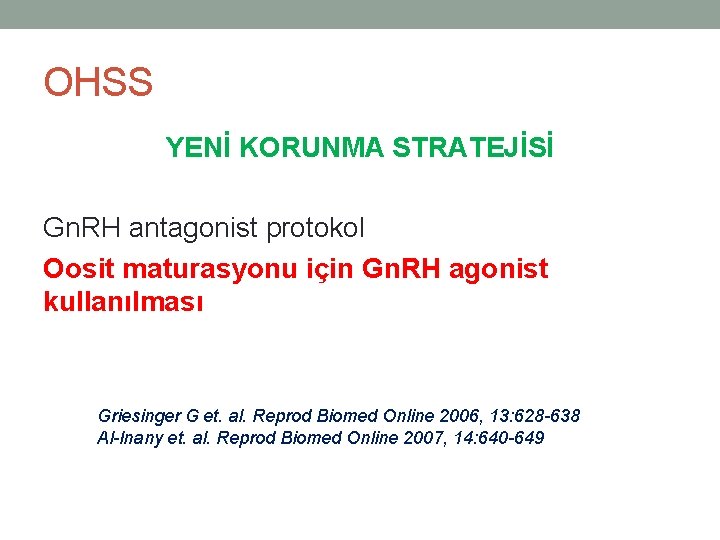 OHSS

YENİ KORUNMA STRATEJİSİ

GnRH antagonist protokol

Oosit maturasyonu için GnRH agonist kullanılması

Griesinger G et. al. Reprod Biomed Online 2006, 13:628-638
Al-Inany et. al. Reprod Biomed Online 2007, 14:640-649